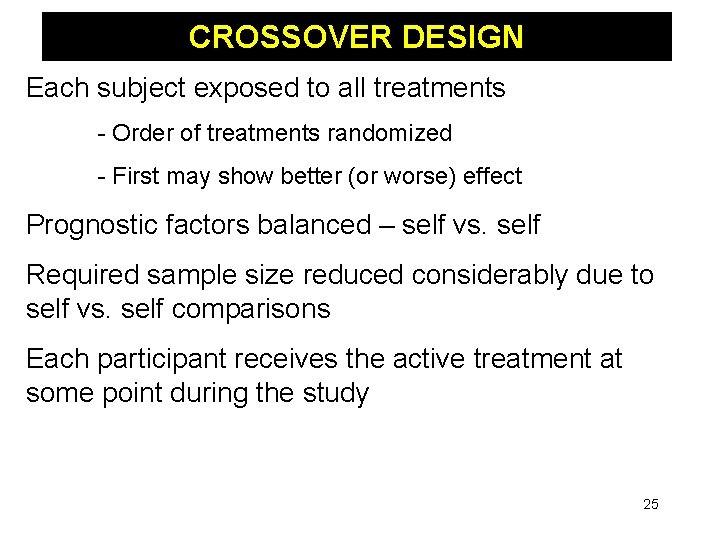 CROSSOVER DESIGN

Each subject exposed to all treatments

- Order of treatments randomized

- First may show better (or worse) effect

Prognostic factors balanced – self vs. self

Required sample size reduced considerably due to self vs. self comparisons

Each participant receives the active treatment at some point during the study

25